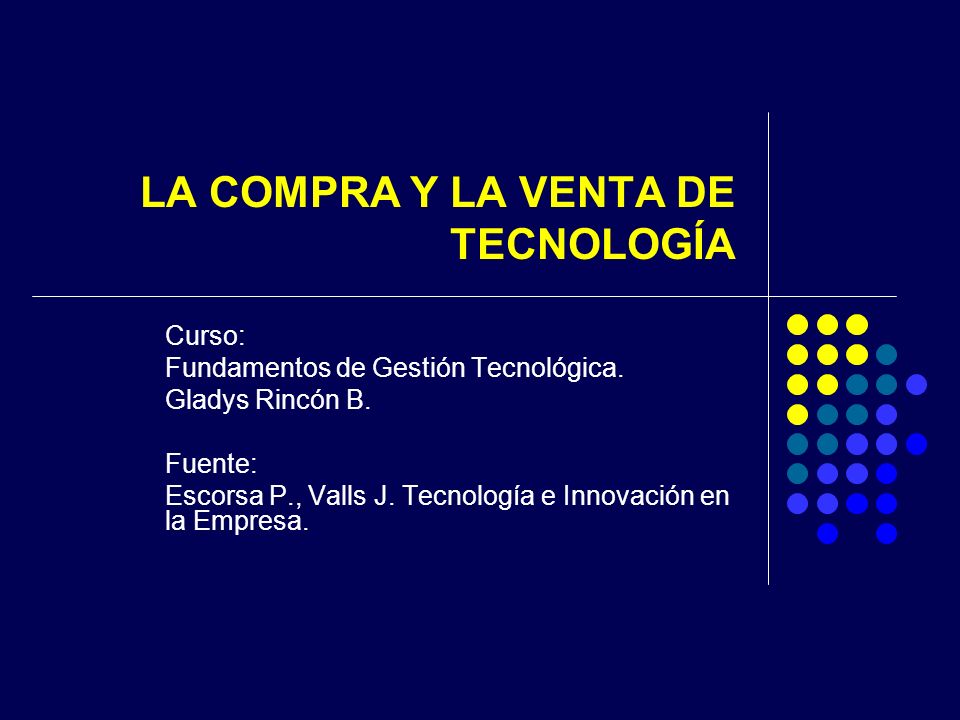 LA COMPRA Y LA VENTA DE TECNOLOGÍA

Curso:
Fundamentos de Gestión Tecnológica.
Gladys Rincón B.

Fuente:
Escorsa P., Valls J. Tecnología e Innovación en la Empresa.